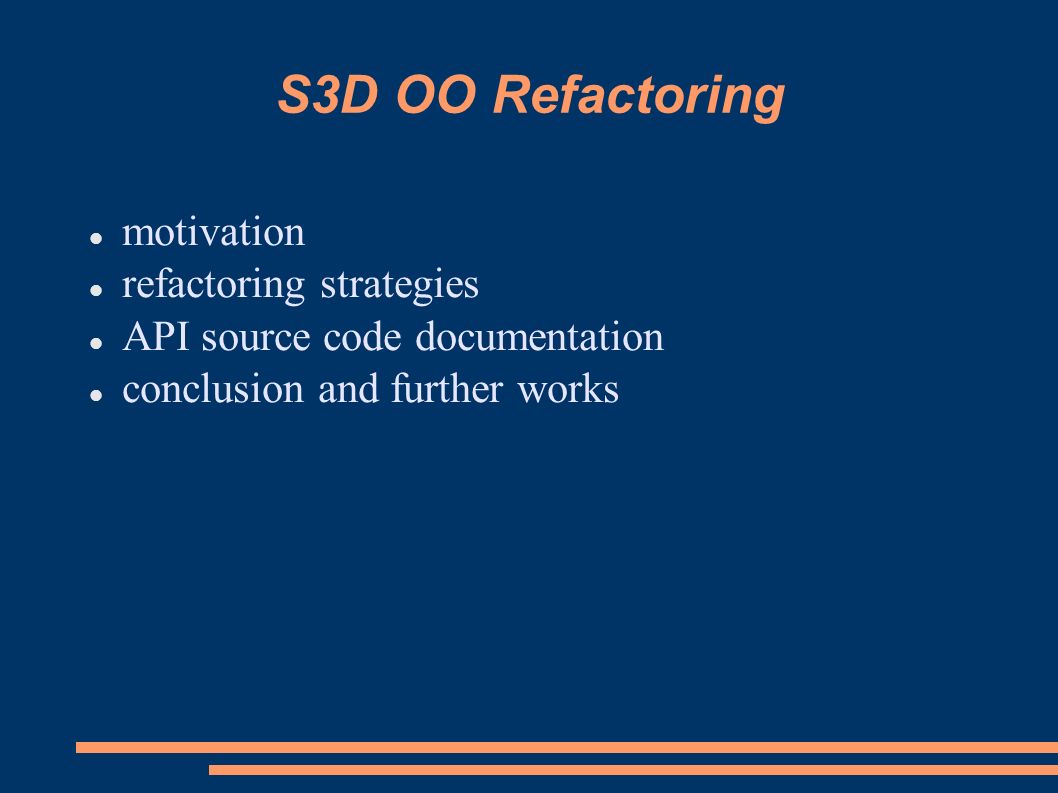 S3D OO Refactoring

- motivation
- refactoring strategies
- API source code documentation
- conclusion and further works